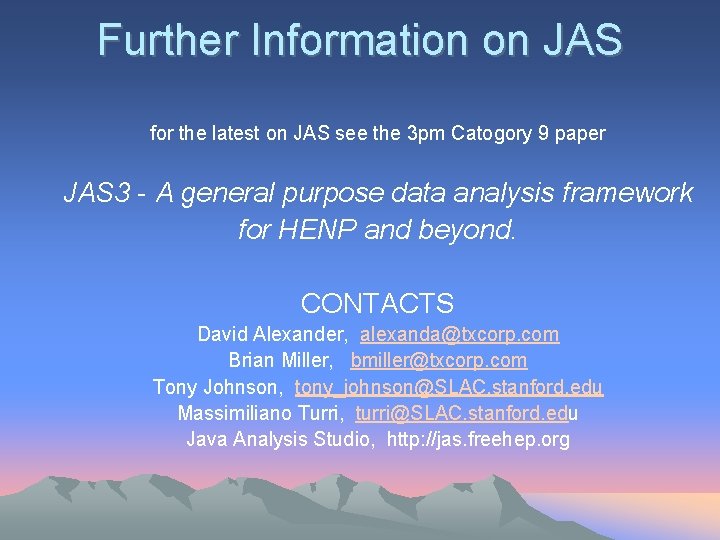 Further Information on JAS

for the latest on JAS see the 3pm Catogory 9 paper

JAS3 - A general purpose data analysis framework for HENP and beyond.

CONTACTS
David Alexander, alexanda@txcorp.com
Brian Miller, bmiller@txcorp.com
Tony Johnson, tony_johnson@SLAC.stanford.edu
Massimiliano Turri, turri@SLAC.stanford.edu
Java Analysis Studio, http://jas.freehep.org